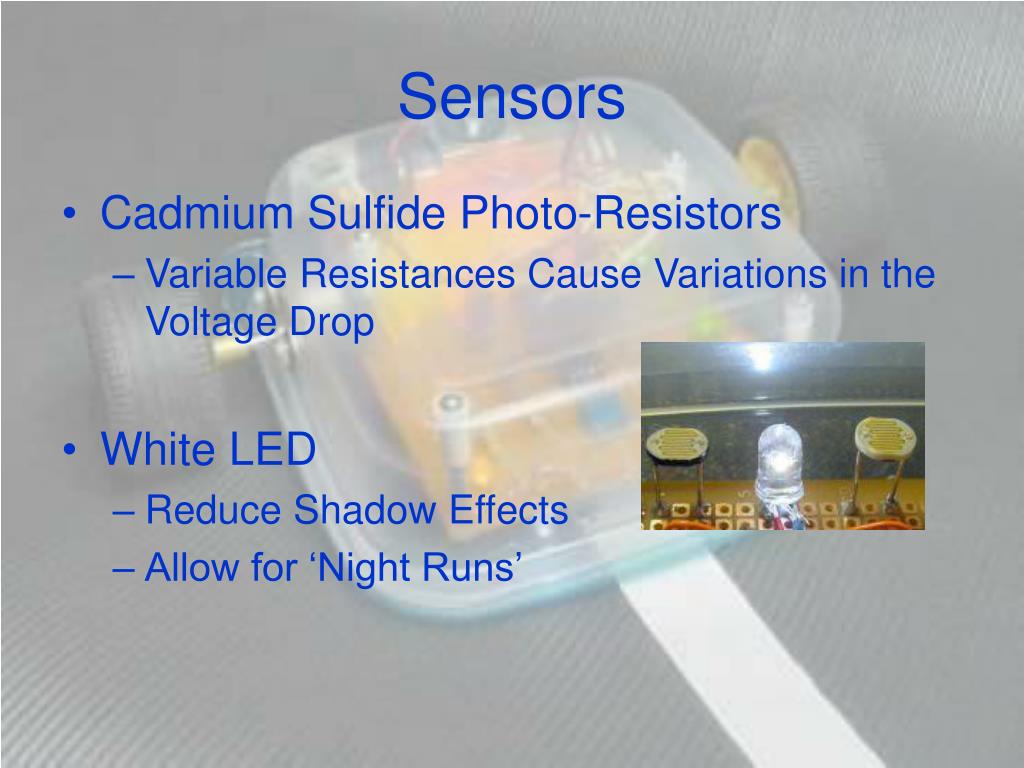 Sensors

• Cadmium Sulfide Photo-Resistors
 – Variable Resistances Cause Variations in the Voltage Drop

• White LED
 – Reduce Shadow Effects
 – Allow for ‘Night Runs’